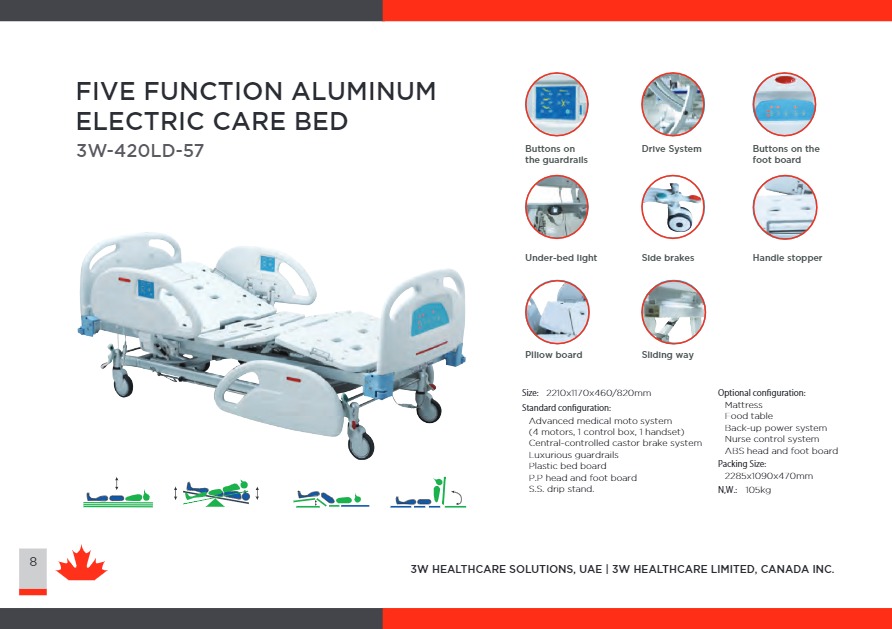 FIVE FUNCTION ALUMINUM ELECTRIC CARE BED

3W-420LD-57

Buttons on the guardrails

Drive System

Buttons on the foot board

Under-bed light

Side brakes

Handle stopper

Pillow board

Sliding way

Size: 2210x1170x460/820mm

Standard configuration:
Advanced medical moto system
(4 motors, 1 control box, 1 handset)
Central-controlled castor brake system
Luxurious guardrails
Plastic bed board
P.P head and foot board
S.S. drip stand.

Optional configuration:
Mattress
Food table
Back-up power system
Nurse control system
ABS head and foot board

Packing Size:
2285x1090x470mm

N.W.: 105kg

8

3W HEALTHCARE SOLUTIONS, UAE | 3W HEALTHCARE LIMITED, CANADA INC.